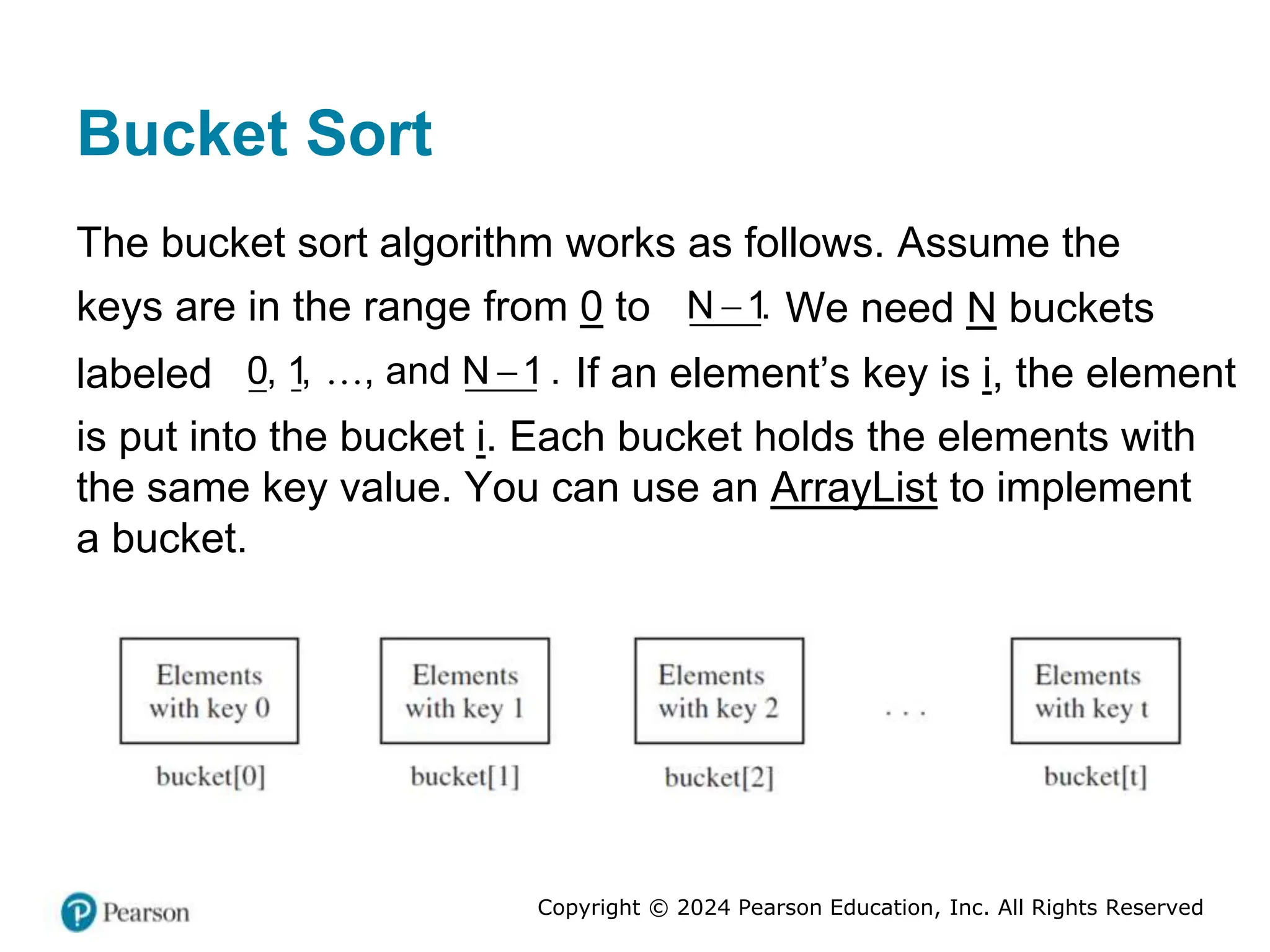 Bucket Sort

The bucket sort algorithm works as follows. Assume the keys are in the range from 0 to $N-1$. We need N buckets labeled 0, 1, …, and $N-1$. If an element's key is i, the element is put into the bucket i. Each bucket holds the elements with the same key value. You can use an ArrayList to implement a bucket.

Elements with key 0

bucket[0]

Elements with key 1

bucket[1]

Elements with key 2

bucket[2]

. . .

Elements with key t

bucket[t]

Pearson

Copyright © 2024 Pearson Education, Inc. All Rights Reserved